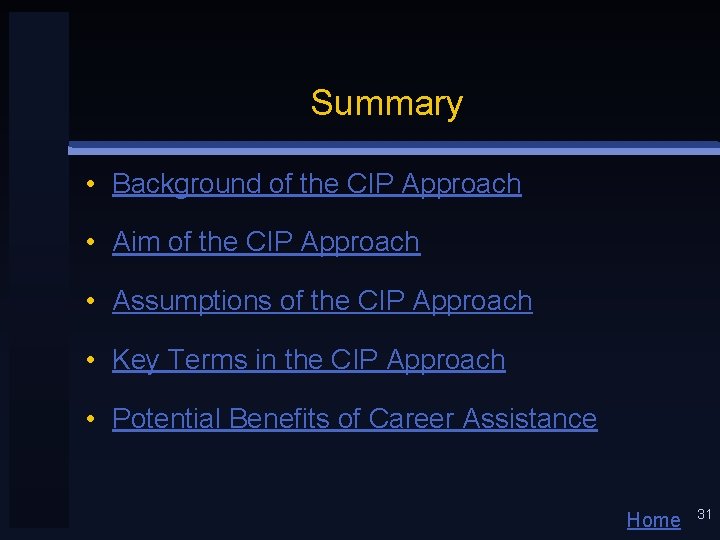 Summary

• Background of the CIP Approach

• Aim of the CIP Approach

• Assumptions of the CIP Approach

• Key Terms in the CIP Approach

• Potential Benefits of Career Assistance

Home 31